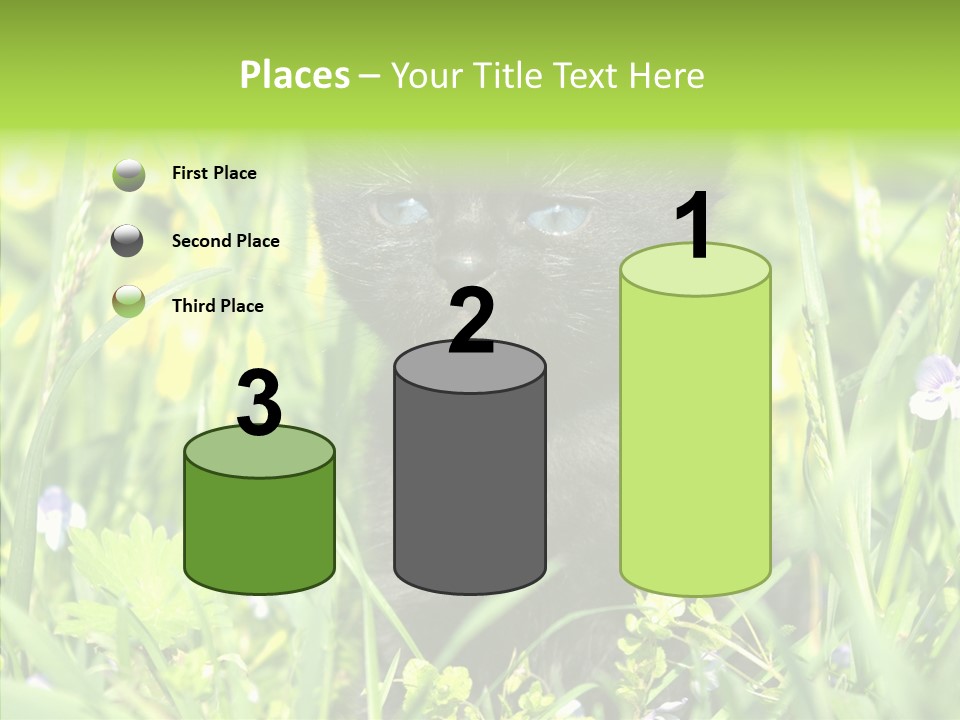 Places – Your Title Text Here

First Place

Second Place

Third Place

3

2

1